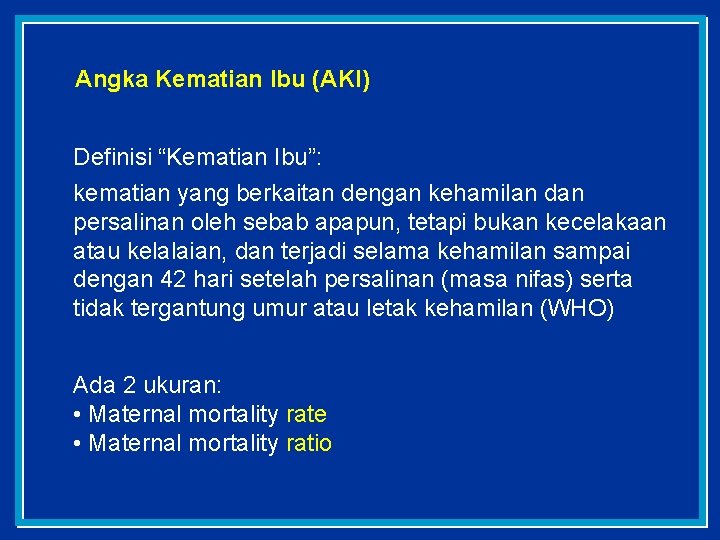 Angka Kematian Ibu (AKI)

Definisi “Kematian Ibu”:

kematian yang berkaitan dengan kehamilan dan persalinan oleh sebab apapun, tetapi bukan kecelakaan atau kelalaian, dan terjadi selama kehamilan sampai dengan 42 hari setelah persalinan (masa nifas) serta tidak tergantung umur atau letak kehamilan (WHO)

Ada 2 ukuran:
• Maternal mortality rate
• Maternal mortality ratio